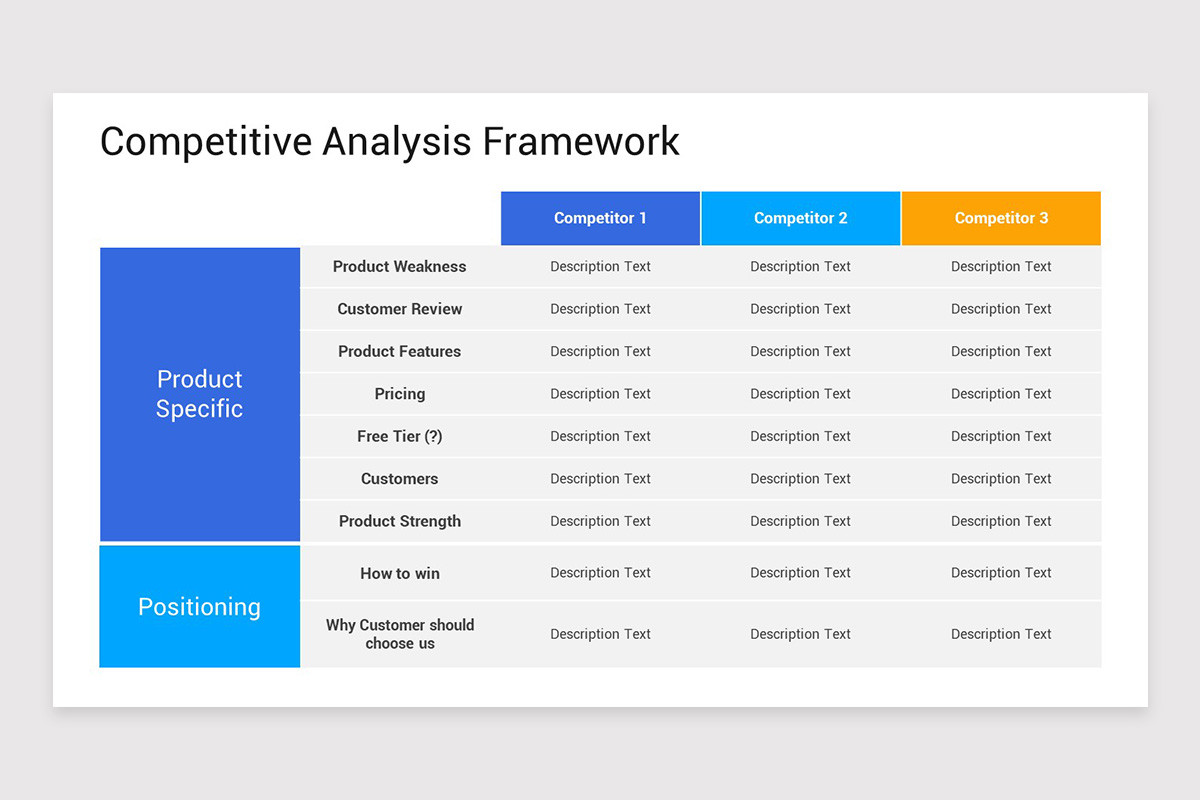 Competitive Analysis Framework

| | | Competitor 1 | Competitor 2 | Competitor 3 |
|---|---|---|---|---|
| Product Specific | Product Weakness | Description Text | Description Text | Description Text |
| | Customer Review | Description Text | Description Text | Description Text |
| | Product Features | Description Text | Description Text | Description Text |
| | Pricing | Description Text | Description Text | Description Text |
| | Free Tier (?) | Description Text | Description Text | Description Text |
| | Customers | Description Text | Description Text | Description Text |
| | Product Strength | Description Text | Description Text | Description Text |
| Positioning | How to win | Description Text | Description Text | Description Text |
| | Why Customer should choose us | Description Text | Description Text | Description Text |